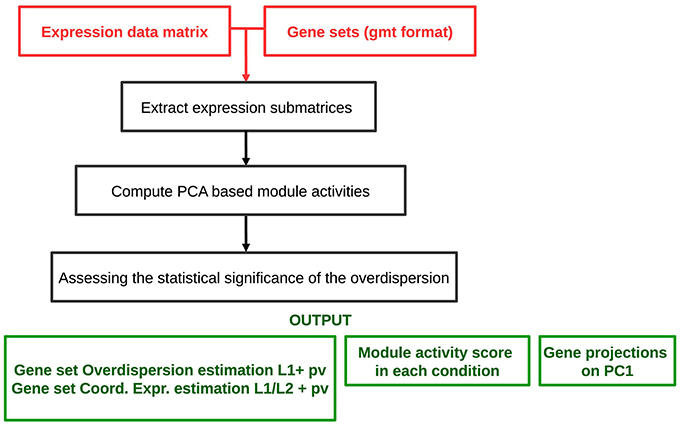 Expression data matrix

Gene sets (gmt format)

Extract expression submatrices

Compute PCA based module activities

Assessing the statistical significance of the overdispersion

OUTPUT

Gene set Overdispersion estimation L1+ pv
Gene set Coord. Expr. estimation L1/L2 + pv

Module activity score in each condition

Gene projections on PC1